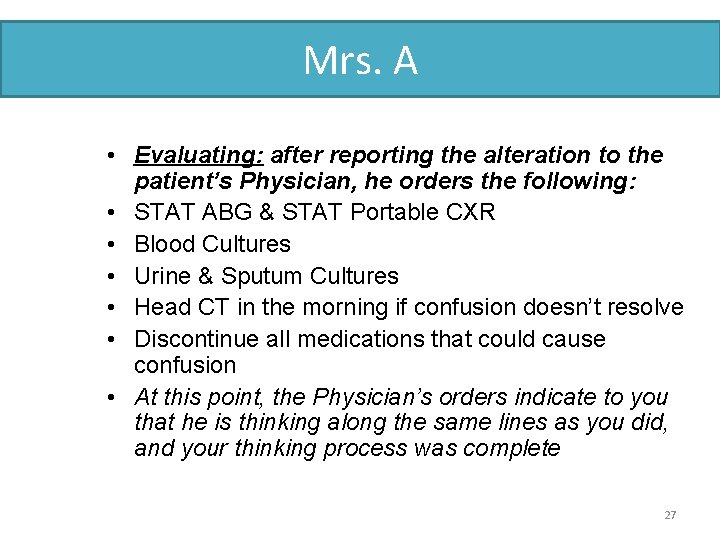 Mrs. A

• Evaluating: after reporting the alteration to the patient's Physician, he orders the following:
• STAT ABG & STAT Portable CXR
• Blood Cultures
• Urine & Sputum Cultures
• Head CT in the morning if confusion doesn't resolve
• Discontinue all medications that could cause confusion
• At this point, the Physician's orders indicate to you that he is thinking along the same lines as you did, and your thinking process was complete

27